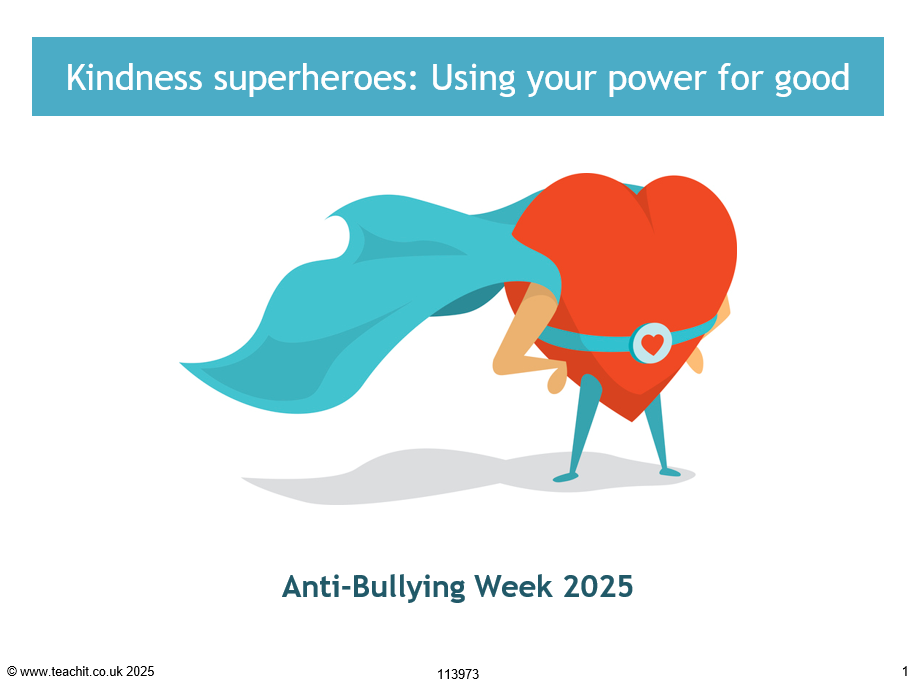 Kindness superheroes: Using your power for good

Anti-Bullying Week 2025

© www.teachit.co.uk 2025

113973

1